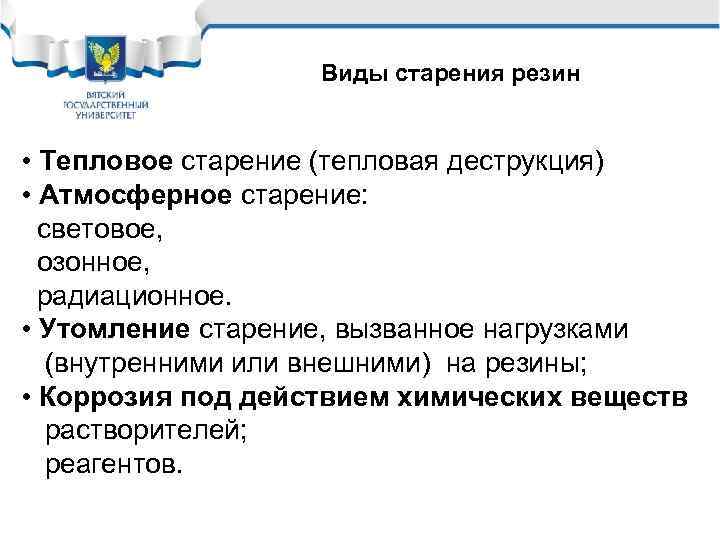 ВЯТСКИЙ ГОСУДАРСТВЕННЫЙ УНИВЕРСИТЕТ

Виды старения резин

• Тепловое старение (тепловая деструкция)
• Атмосферное старение:
световое,
озонное,
радиационное.
• Утомление старение, вызванное нагрузками (внутренними или внешними) на резины;
• Коррозия под действием химических веществ
растворителей;
реагентов.